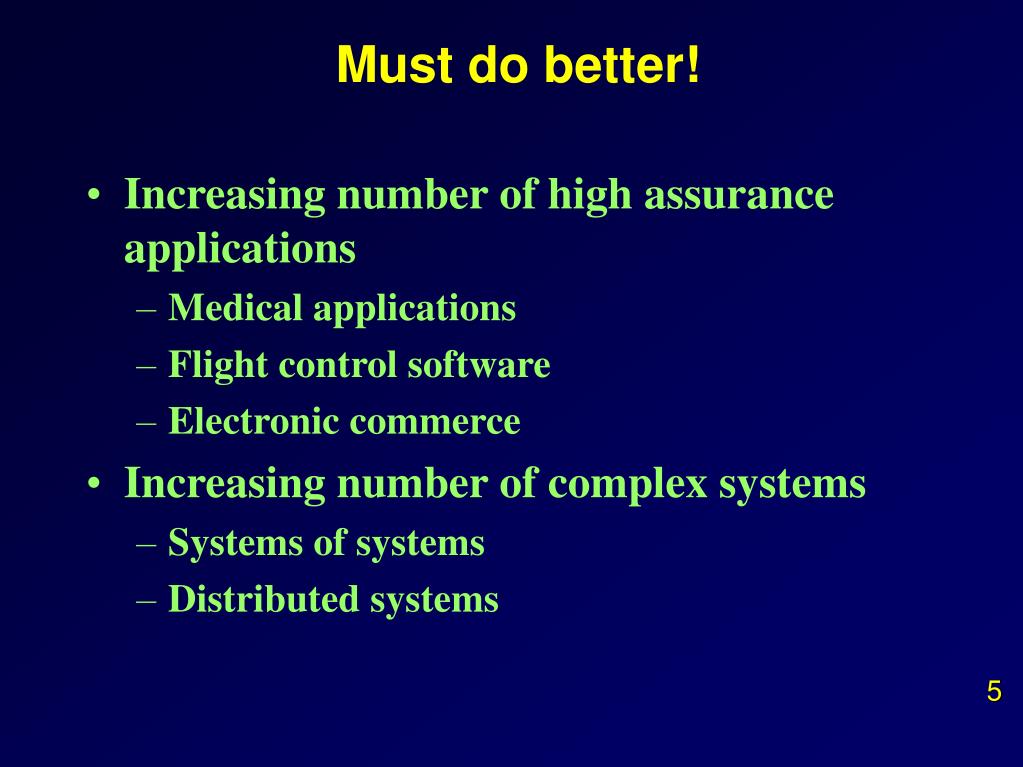 Must do better!

• Increasing number of high assurance applications
– Medical applications
– Flight control software
– Electronic commerce
• Increasing number of complex systems
– Systems of systems
– Distributed systems

5